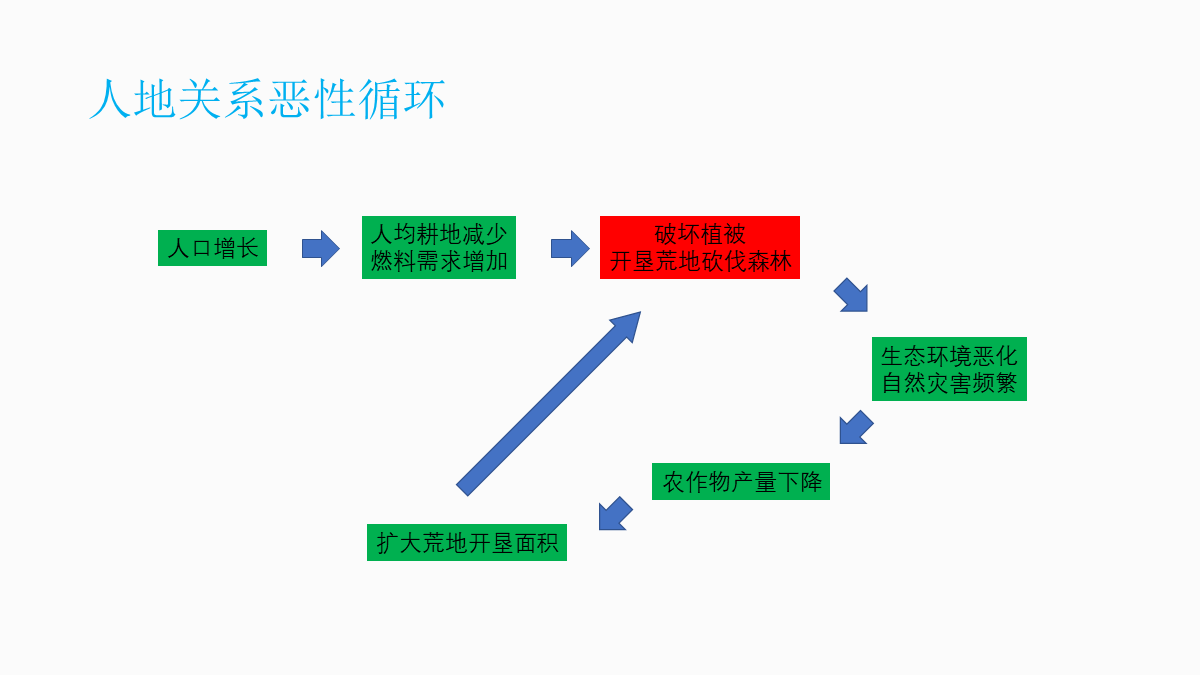 人地关系恶性循环

人口增长

人均耕地减少
燃料需求增加

破坏植被
开垦荒地砍伐森林

生态环境恶化
自然灾害频繁

农作物产量下降

扩大荒地开垦面积